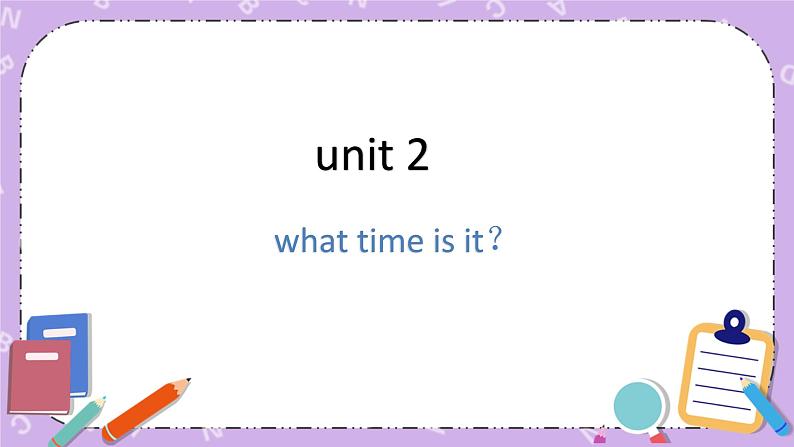 unit 2

what time is it？